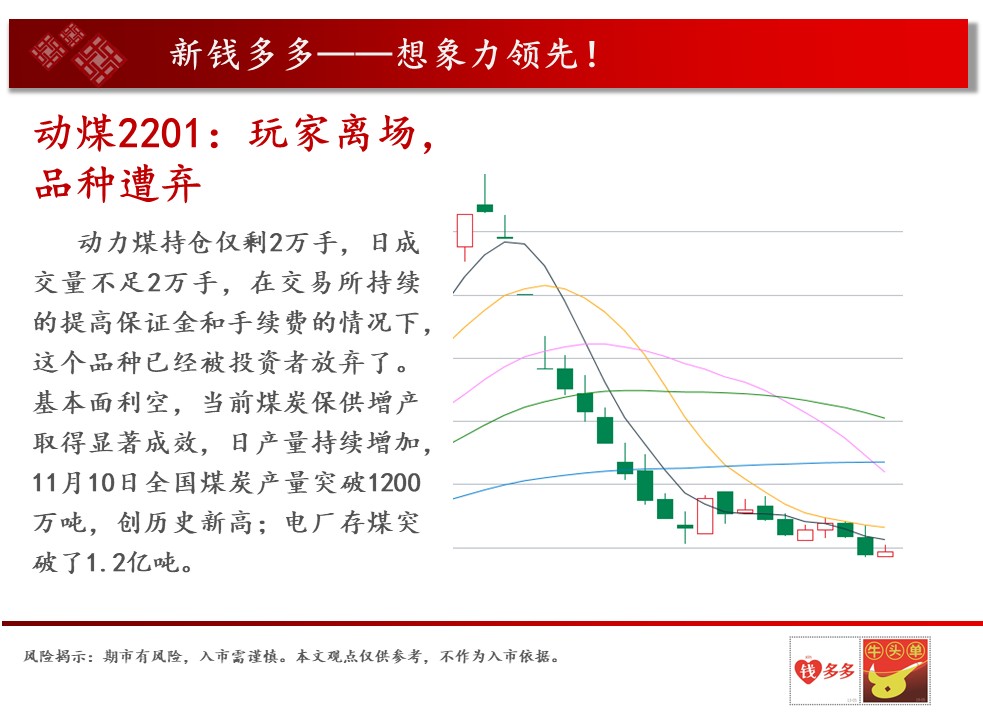 新钱多多——想象力领先！

动煤2201：玩家离场，品种遭弃

动力煤持仓仅剩2万手，日成交量不足2万手，在交易所持续的提高保证金和手续费的情况下，这个品种已经被投资者放弃了。基本面利空，当前煤炭保供增产取得显著成效，日产量持续增加，11月10日全国煤炭产量突破1200万吨，创历史新高；电厂存煤突破了1.2亿吨。

风险揭示：期市有风险，入市需谨慎。本文观点仅供参考，不作为入市依据。

钱多多

牛头单